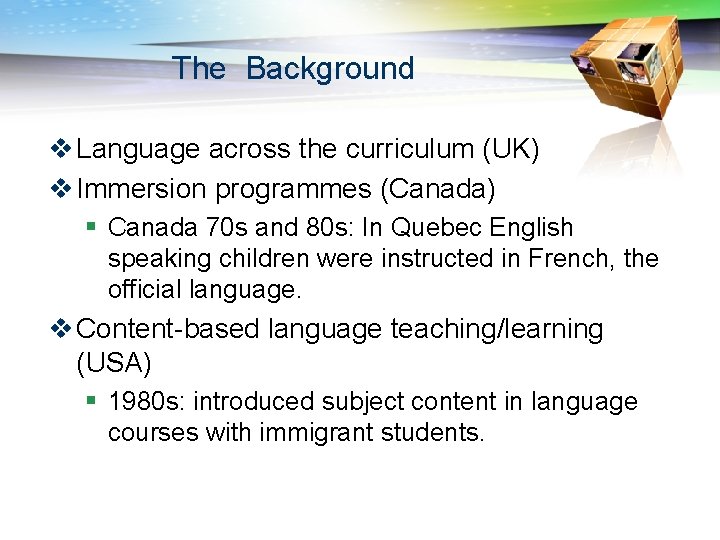 The Background

❖ Language across the curriculum (UK)

❖ Immersion programmes (Canada)

▪ Canada 70s and 80s: In Quebec English speaking children were instructed in French, the official language.

❖ Content-based language teaching/learning (USA)

▪ 1980s: introduced subject content in language courses with immigrant students.